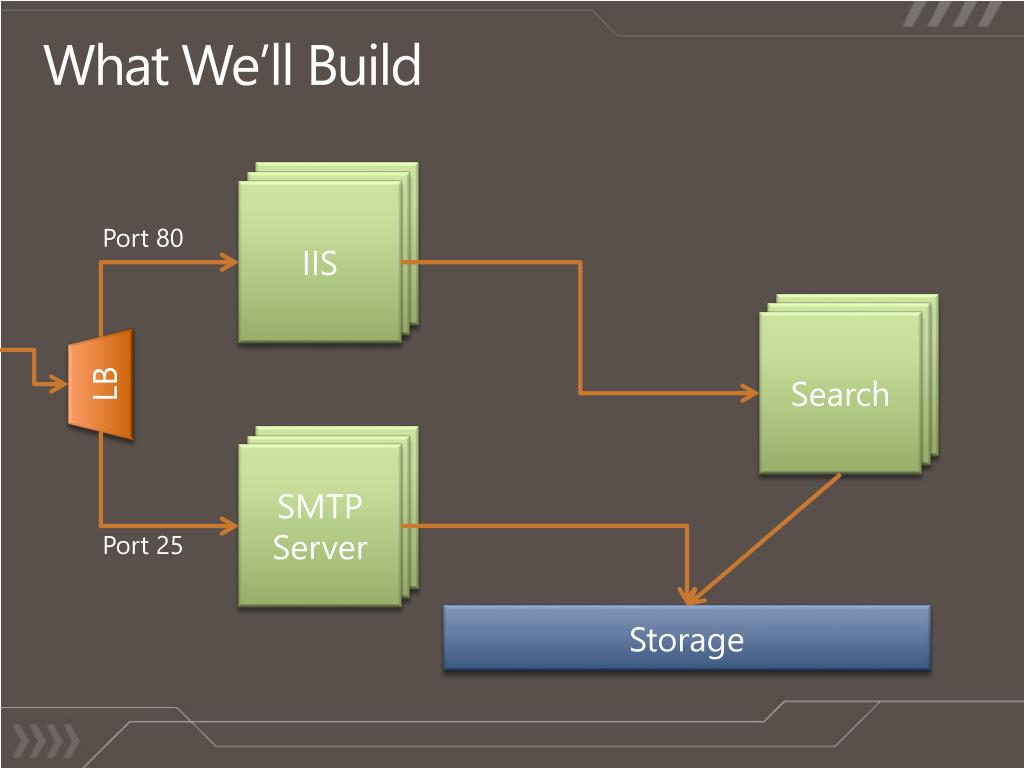 What We'll Build

Port 80

IIS

LB

Search

SMTP Server

Port 25

Storage